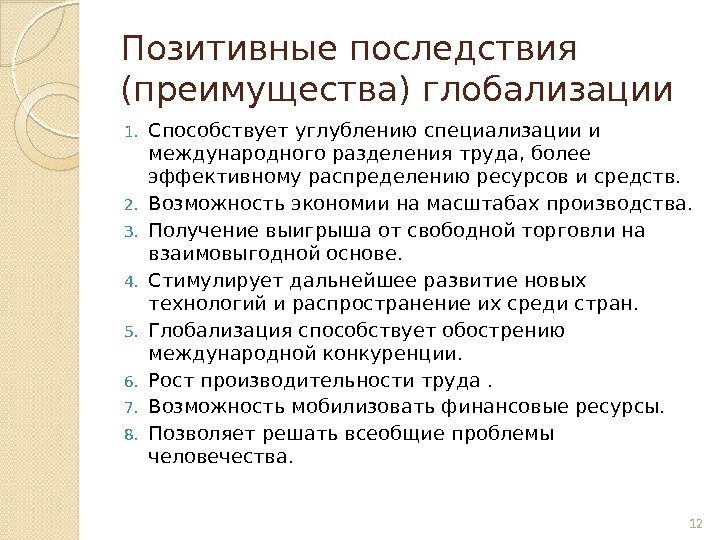 Позитивные последствия (преимущества) глобализации

1. Способствует углублению специализации и международного разделения труда, более эффективному распределению ресурсов и средств.
2. Возможность экономии на масштабах производства.
3. Получение выигрыша от свободной торговли на взаимовыгодной основе.
4. Стимулирует дальнейшее развитие новых технологий и распространение их среди стран.
5. Глобализация способствует обострению международной конкуренции.
6. Рост производительности труда .
7. Возможность мобилизовать финансовые ресурсы.
8. Позволяет решать всеобщие проблемы человечества.

12